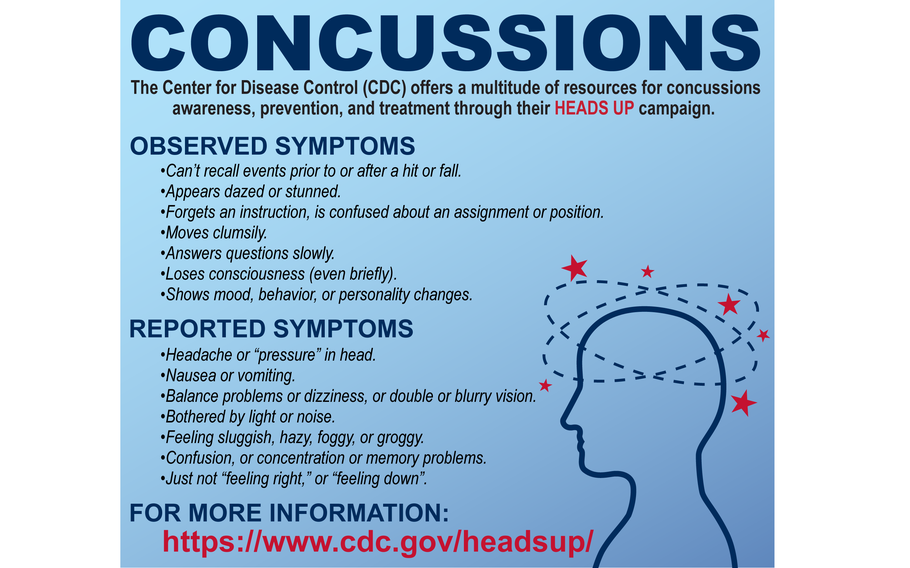 CONCUSSIONS

The Center for Disease Control (CDC) offers a multitude of resources for concussions awareness, prevention, and treatment through their HEADS UP campaign.

OBSERVED SYMPTOMS

•Can't recall events prior to or after a hit or fall.
•Appears dazed or stunned.
•Forgets an instruction, is confused about an assignment or position.
•Moves clumsily.
•Answers questions slowly.
•Loses consciousness (even briefly).
•Shows mood, behavior, or personality changes.

REPORTED SYMPTOMS

•Headache or "pressure" in head.
•Nausea or vomiting.
•Balance problems or dizziness, or double or blurry vision.
•Bothered by light or noise.
•Feeling sluggish, hazy, foggy, or groggy.
•Confusion, or concentration or memory problems.
•Just not "feeling right," or "feeling down".

FOR MORE INFORMATION:

https://www.cdc.gov/headsup/